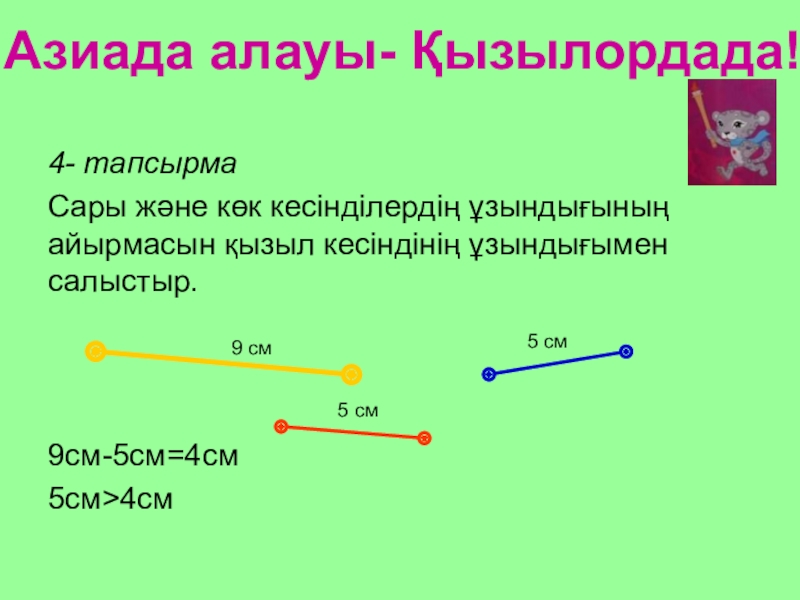 Азиада алауы- Қызылордада!

4- тапсырма

Сары және көк кесінділердің ұзындығының айырмасын қызыл кесіндінің ұзындығымен салыстыр.

9 см

5 см

5 см

9см-5см=4см

5см>4см